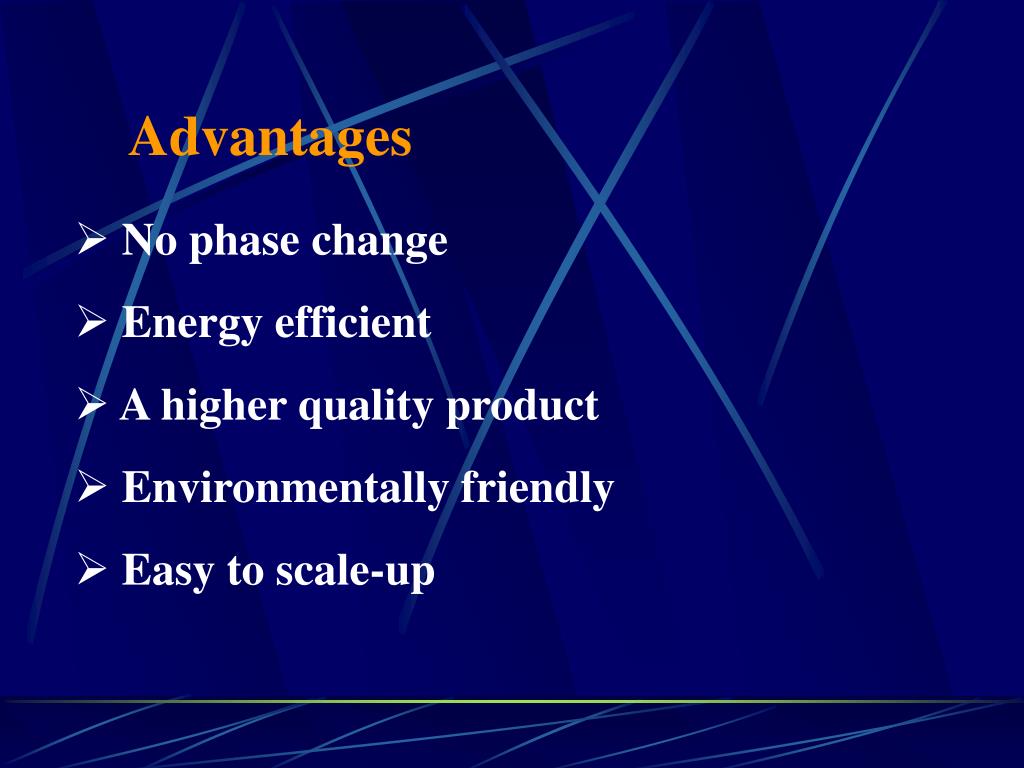 Advantages

➢ No phase change

➢ Energy efficient

➢ A higher quality product

➢ Environmentally friendly

➢ Easy to scale-up